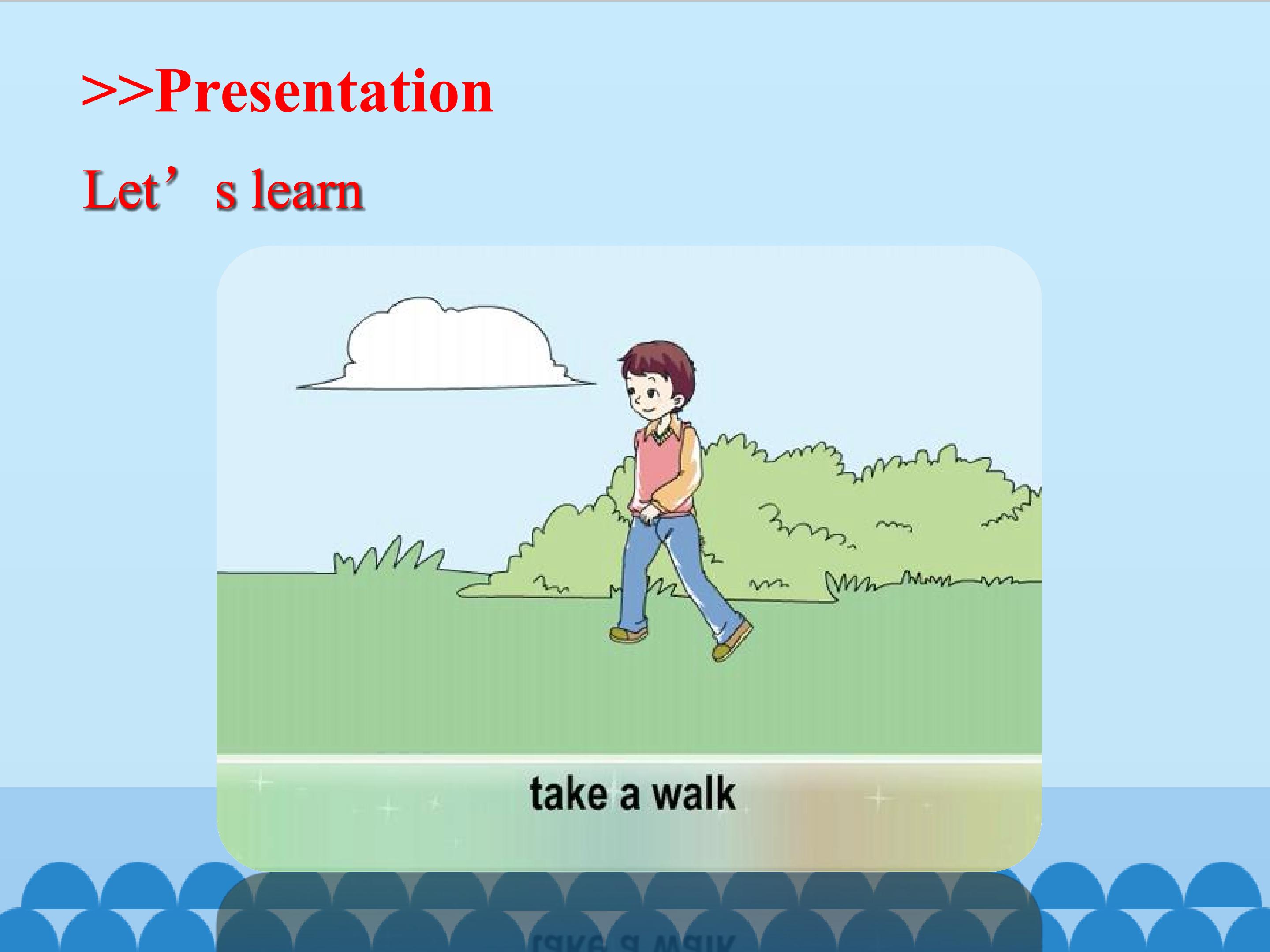 >>Presentation

Let’s learn

take a walk